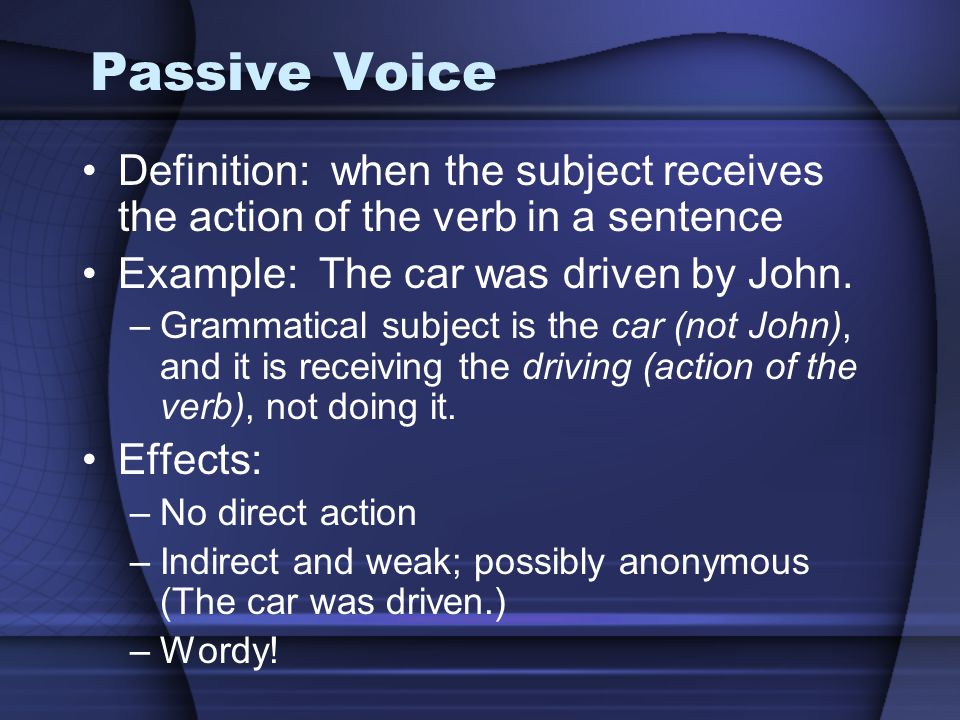 Passive Voice

• Definition: when the subject receives the action of the verb in a sentence
• Example: The car was driven by John.
– Grammatical subject is the car (not John), and it is receiving the driving (action of the verb), not doing it.
• Effects:
– No direct action
– Indirect and weak; possibly anonymous (The car was driven.)
– Wordy!